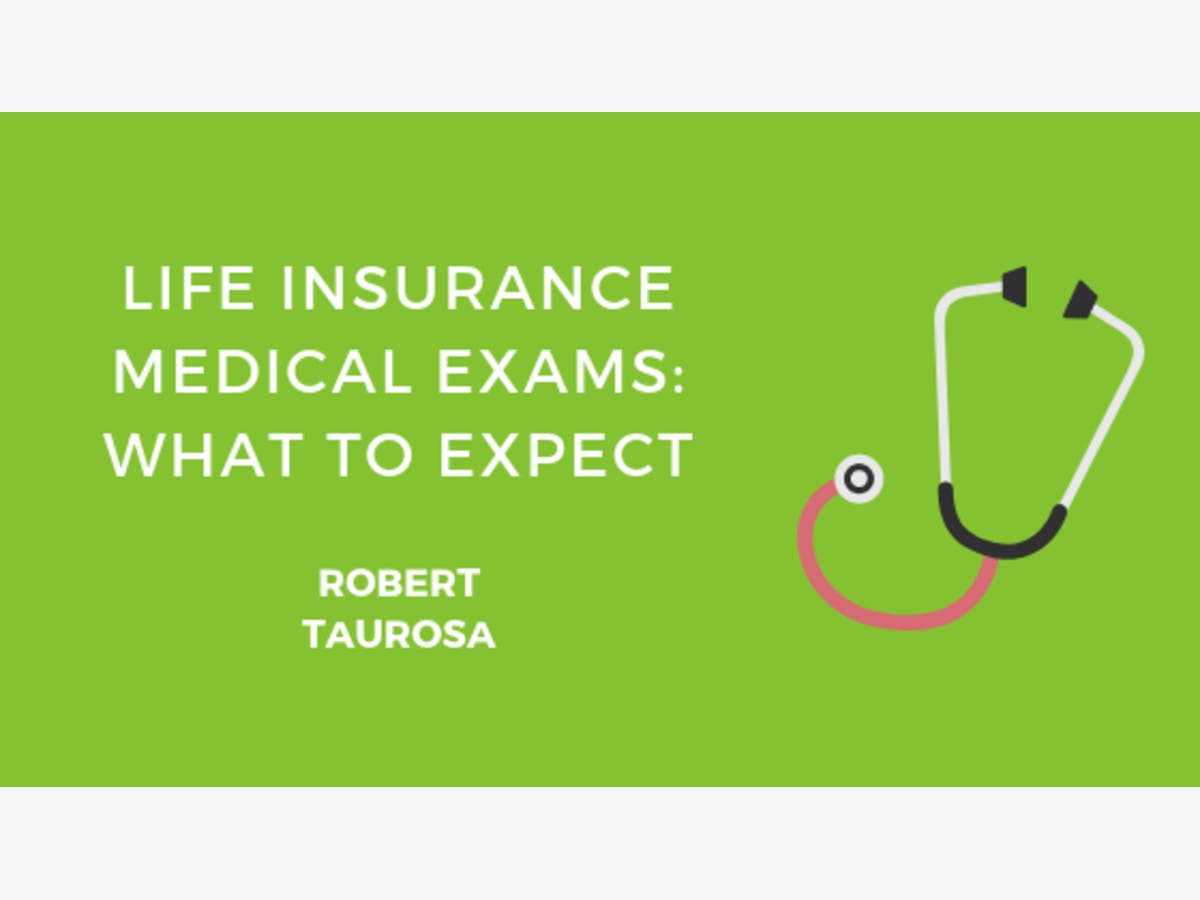 LIFE INSURANCE MEDICAL EXAMS: WHAT TO EXPECT

ROBERT TAUROSA